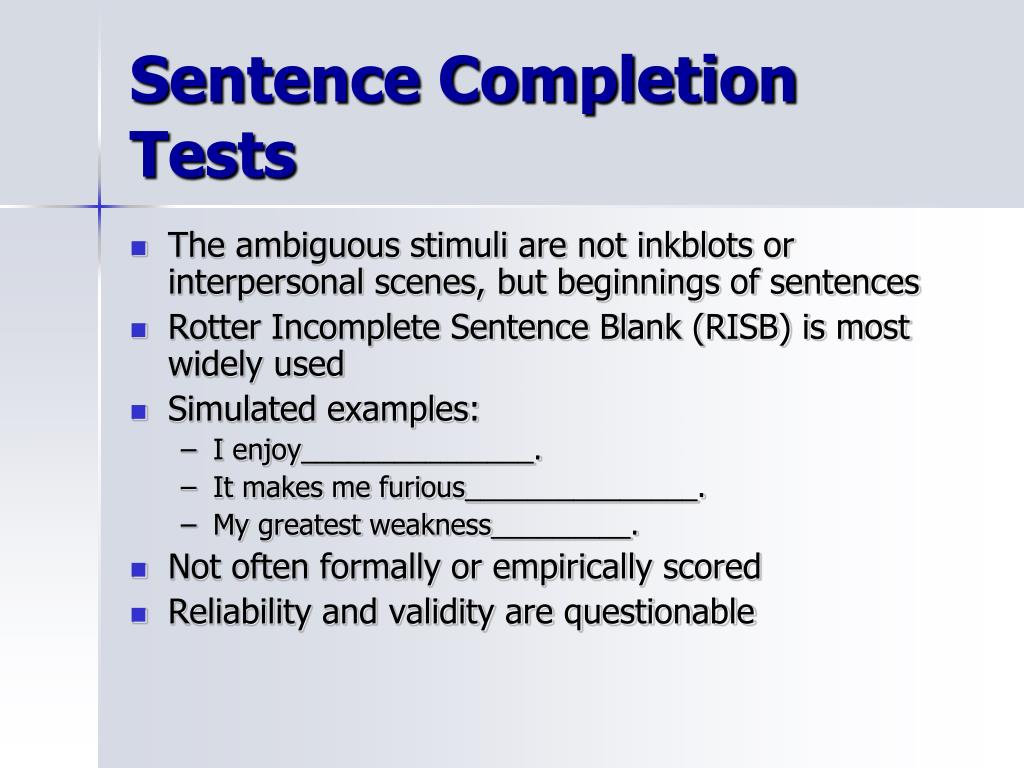 Sentence Completion Tests

- The ambiguous stimuli are not inkblots or interpersonal scenes, but beginnings of sentences
- Rotter Incomplete Sentence Blank (RISB) is most widely used
- Simulated examples:
  – I enjoy_______________.
  – It makes me furious_______________.
  – My greatest weakness_________.
- Not often formally or empirically scored
- Reliability and validity are questionable